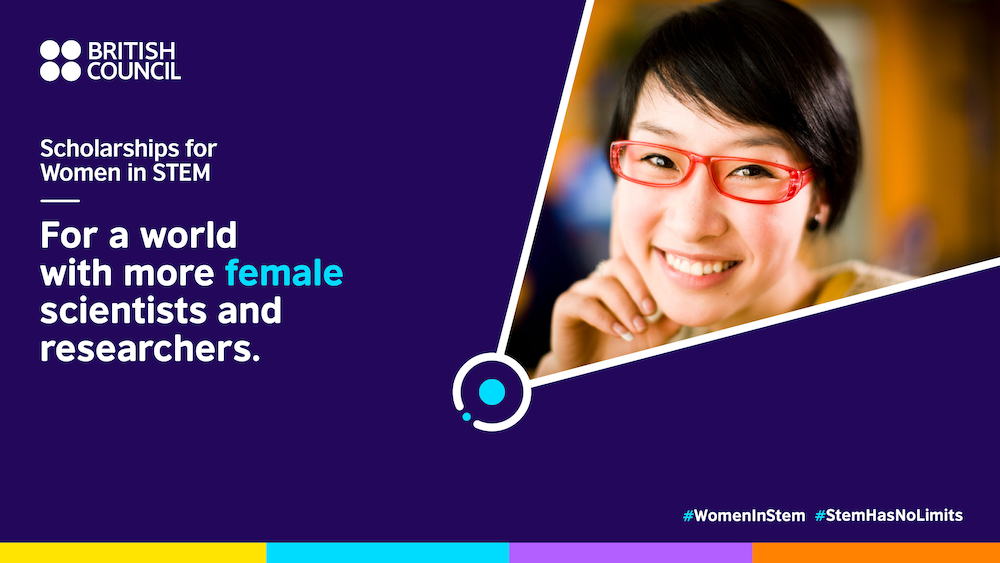 BRITISH COUNCIL

Scholarships for Women in STEM

For a world with more female scientists and researchers.

#WomenInStem #StemHasNoLimits